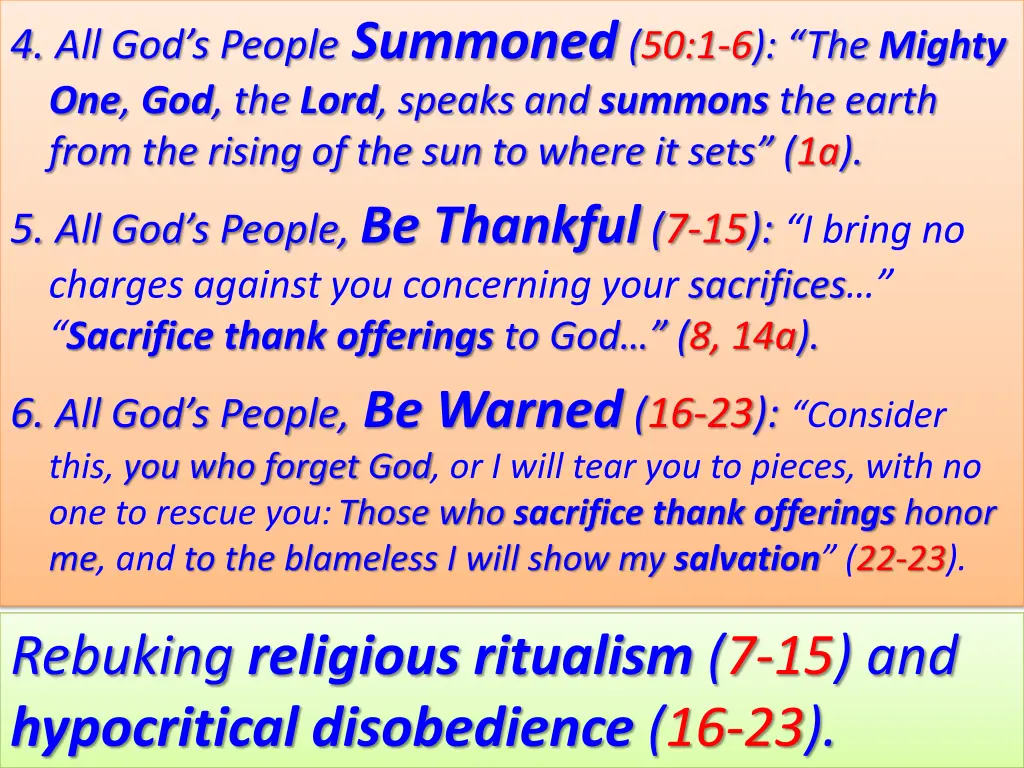 4. All God's People Summoned (50:1-6): "The Mighty One, God, the Lord, speaks and summons the earth from the rising of the sun to where it sets" (1a).

5. All God's People, Be Thankful (7-15): "I bring no charges against you concerning your sacrifices…" "Sacrifice thank offerings to God…" (8, 14a).

6. All God's People, Be Warned (16-23): "Consider this, you who forget God, or I will tear you to pieces, with no one to rescue you: Those who sacrifice thank offerings honor me, and to the blameless I will show my salvation" (22-23).

Rebuking religious ritualism (7-15) and hypocritical disobedience (16-23).